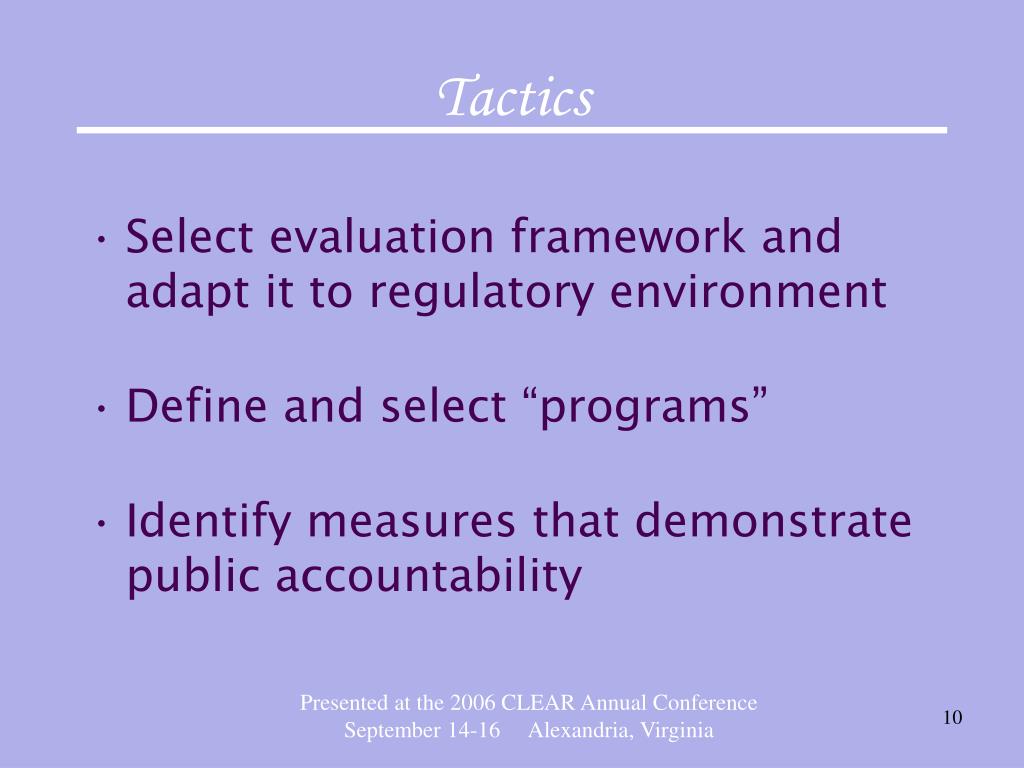 Tactics

• Select evaluation framework and adapt it to regulatory environment

• Define and select “programs”

• Identify measures that demonstrate public accountability

Presented at the 2006 CLEAR Annual Conference
September 14-16 Alexandria, Virginia

10